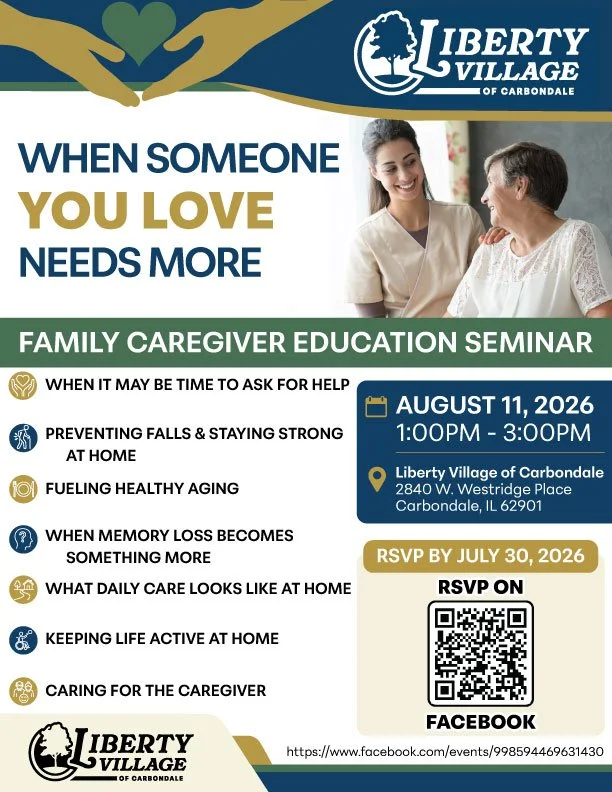 LIBERTY VILLAGE
OF CARBONDALE

WHEN SOMEONE
YOU LOVE
NEEDS MORE

FAMILY CAREGIVER EDUCATION SEMINAR

WHEN IT MAY BE TIME TO ASK FOR HELP

PREVENTING FALLS & STAYING STRONG AT HOME

FUELING HEALTHY AGING

WHEN MEMORY LOSS BECOMES SOMETHING MORE

WHAT DAILY CARE LOOKS LIKE AT HOME

KEEPING LIFE ACTIVE AT HOME

CARING FOR THE CAREGIVER

AUGUST 11, 2026
1:00PM - 3:00PM

Liberty Village of Carbondale
2840 W. Westridge Place
Carbondale, IL 62901

RSVP BY JULY 30, 2026

RSVP ON

FACEBOOK

LIBERTY VILLAGE
OF CARBONDALE

https://www.facebook.com/events/998594469631430